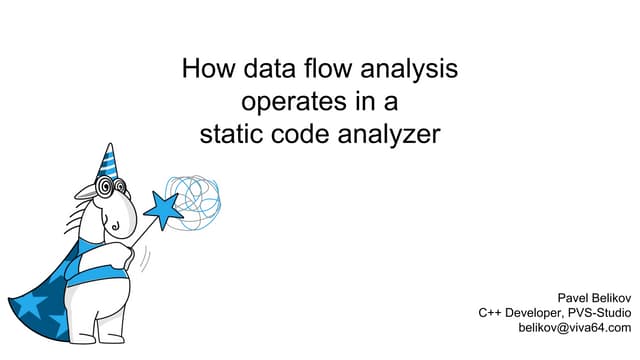 How data flow analysis operates in a static code analyzer

Pavel Belikov
C++ Developer, PVS-Studio
belikov@viva64.com